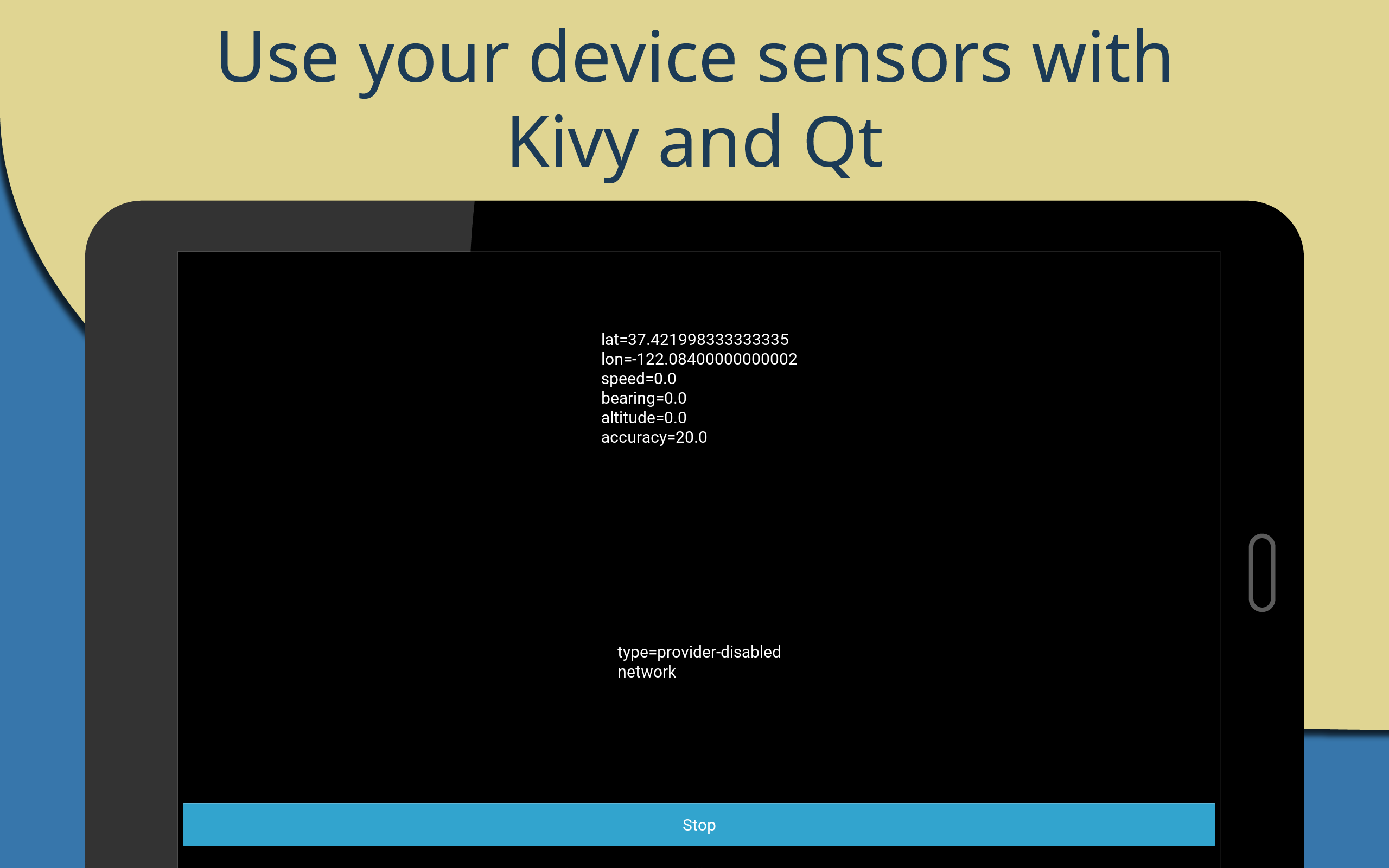 Use your device sensors with Kivy and Qt

lat=37.421998333333335
lon=-122.08400000000002
speed=0.0
bearing=0.0
altitude=0.0
accuracy=20.0

type=provider-disabled
network

Stop